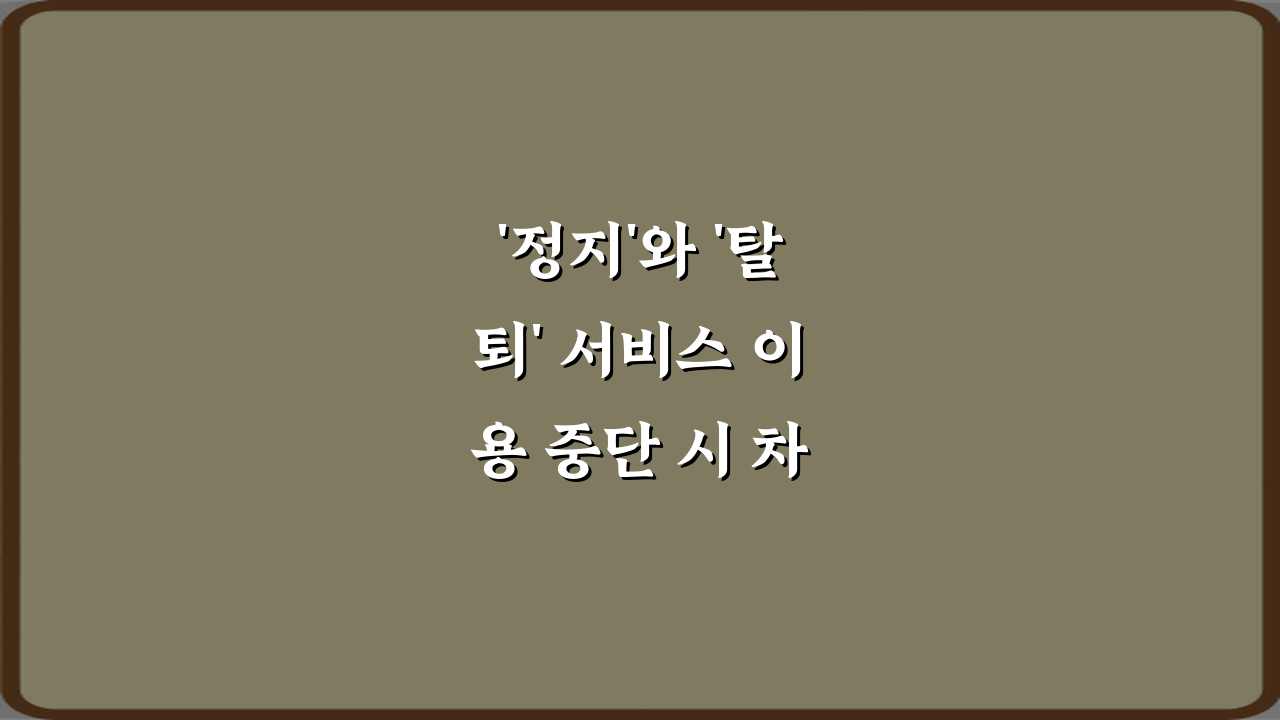 '정지'와 '탈퇴' 서비스 이용 중단 시 차